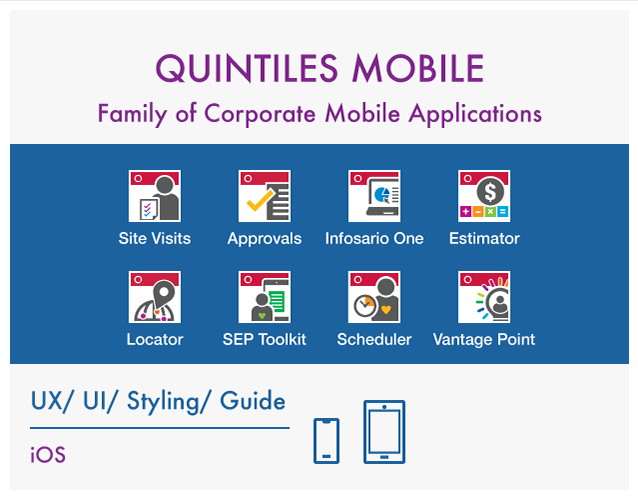 QUINTILES MOBILE
Family of Corporate Mobile Applications

Site Visits
Approvals
Infosario One
Estimator
Locator
SEP Toolkit
Scheduler
Vantage Point

UX/ UI/ Styling/ Guide
iOS